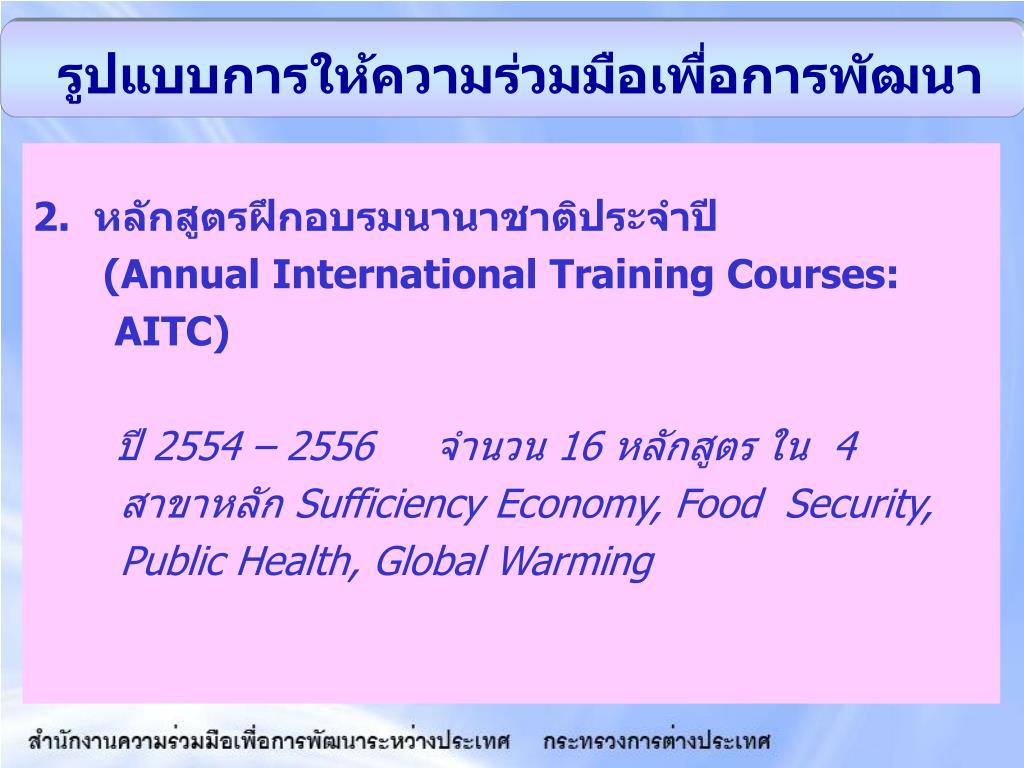 รูปแบบการให้ความร่วมมือเพื่อการพัฒนา

2. หลักสูตรฝึกอบรมนานาชาติประจำปี (Annual International Training Courses: AITC)

ปี 2554 – 2556 จำนวน 16 หลักสูตร ใน 4 สาขาหลัก Sufficiency Economy, Food Security, Public Health, Global Warming

สำนักงานความร่วมมือเพื่อการพัฒนาระหว่างประเทศ กระทรวงการต่างประเทศ